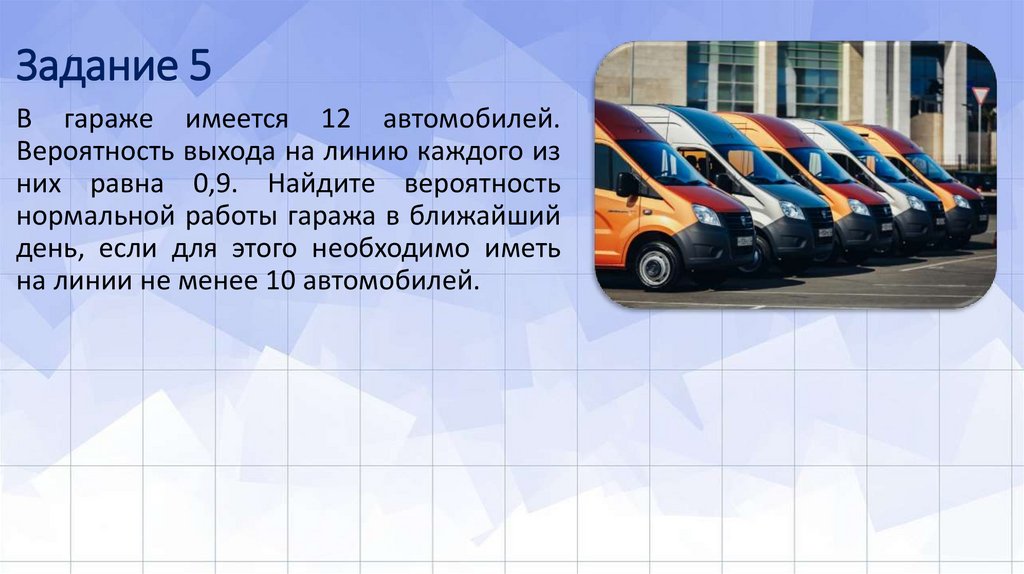 Задание 5

В гараже имеется 12 автомобилей. Вероятность выхода на линию каждого из них равна 0,9. Найдите вероятность нормальной работы гаража в ближайший день, если для этого необходимо иметь на линии не менее 10 автомобилей.